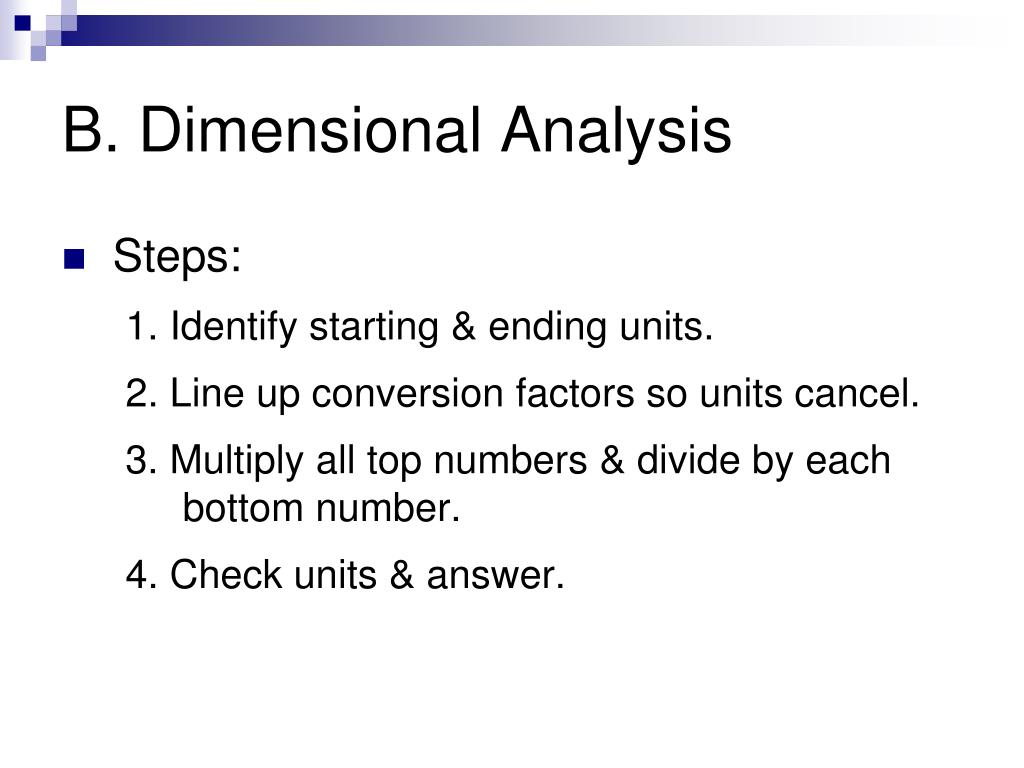 B. Dimensional Analysis

Steps:

1. Identify starting & ending units.

2. Line up conversion factors so units cancel.

3. Multiply all top numbers & divide by each bottom number.

4. Check units & answer.